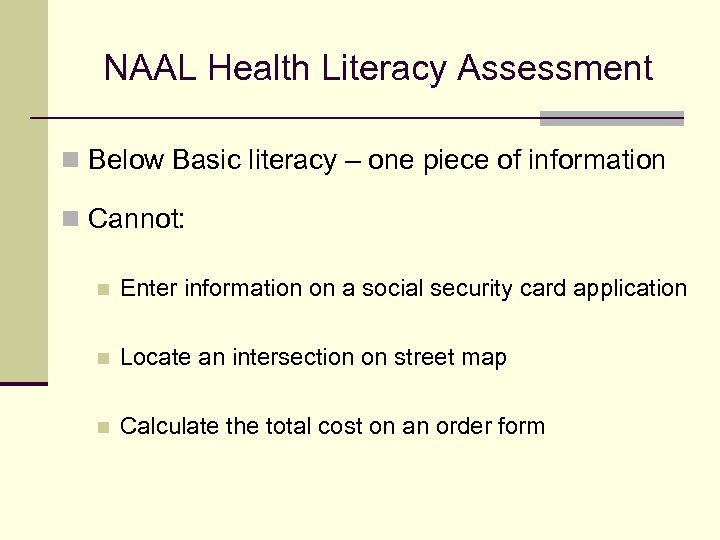 NAAL Health Literacy Assessment

Below Basic literacy – one piece of information

Cannot:

Enter information on a social security card application

Locate an intersection on street map

Calculate the total cost on an order form